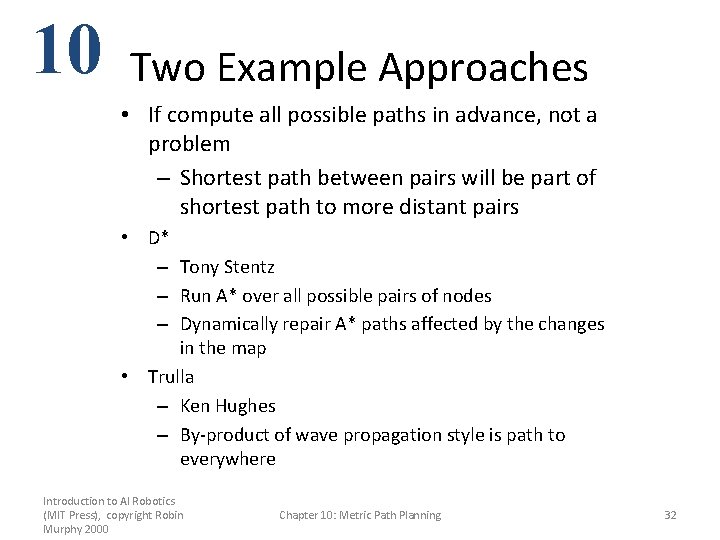 10 Two Example Approaches

• If compute all possible paths in advance, not a problem
 – Shortest path between pairs will be part of shortest path to more distant pairs
• D*
 – Tony Stentz
 – Run A* over all possible pairs of nodes
 – Dynamically repair A* paths affected by the changes in the map
• Trulla
 – Ken Hughes
 – By-product of wave propagation style is path to everywhere

Introduction to AI Robotics (MIT Press), copyright Robin Murphy 2000

Chapter 10: Metric Path Planning

32